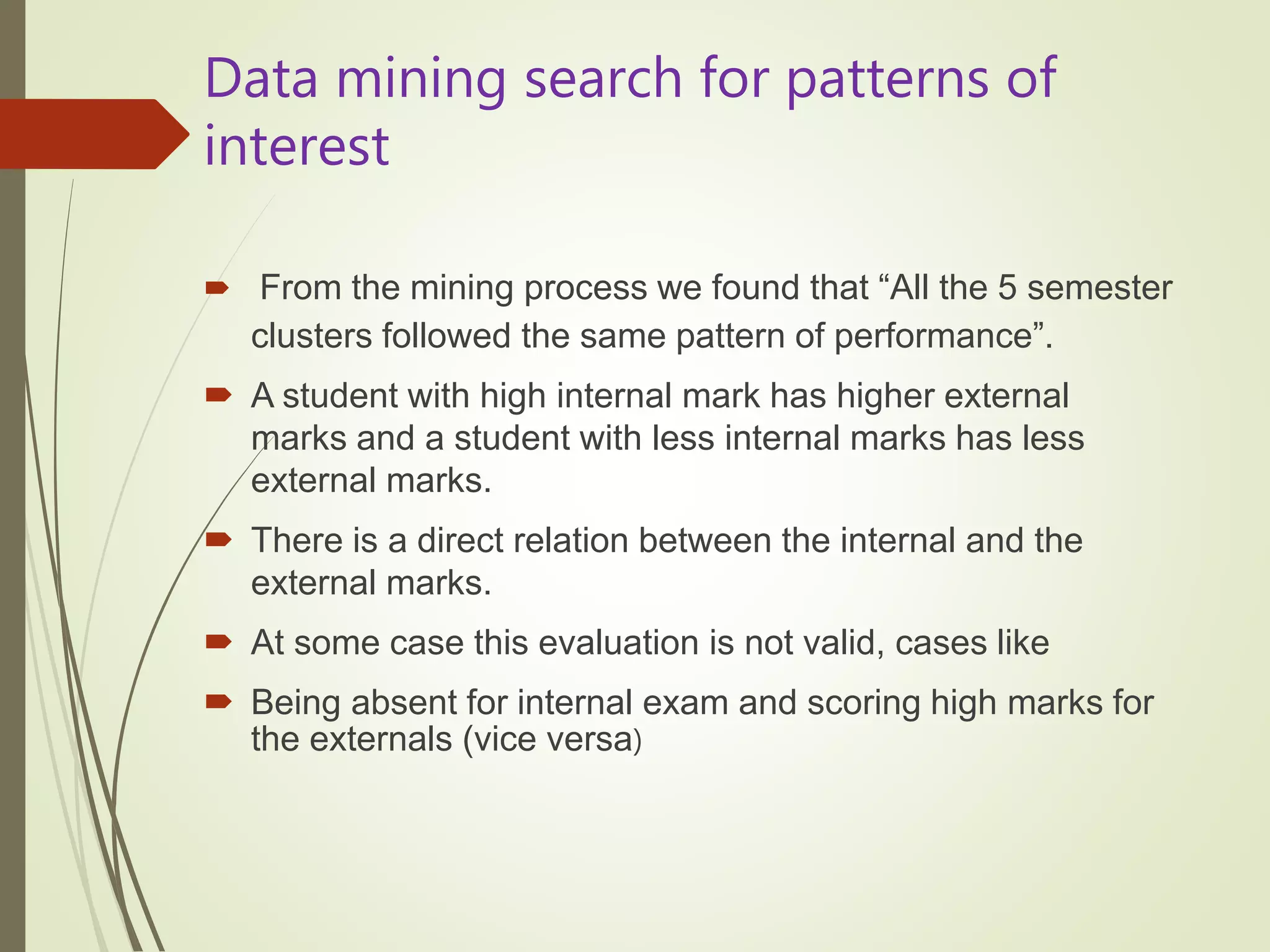 Data mining search for patterns of interest

From the mining process we found that “All the 5 semester clusters followed the same pattern of performance”.

A student with high internal mark has higher external marks and a student with less internal marks has less external marks.

There is a direct relation between the internal and the external marks.

At some case this evaluation is not valid, cases like

Being absent for internal exam and scoring high marks for the externals (vice versa)